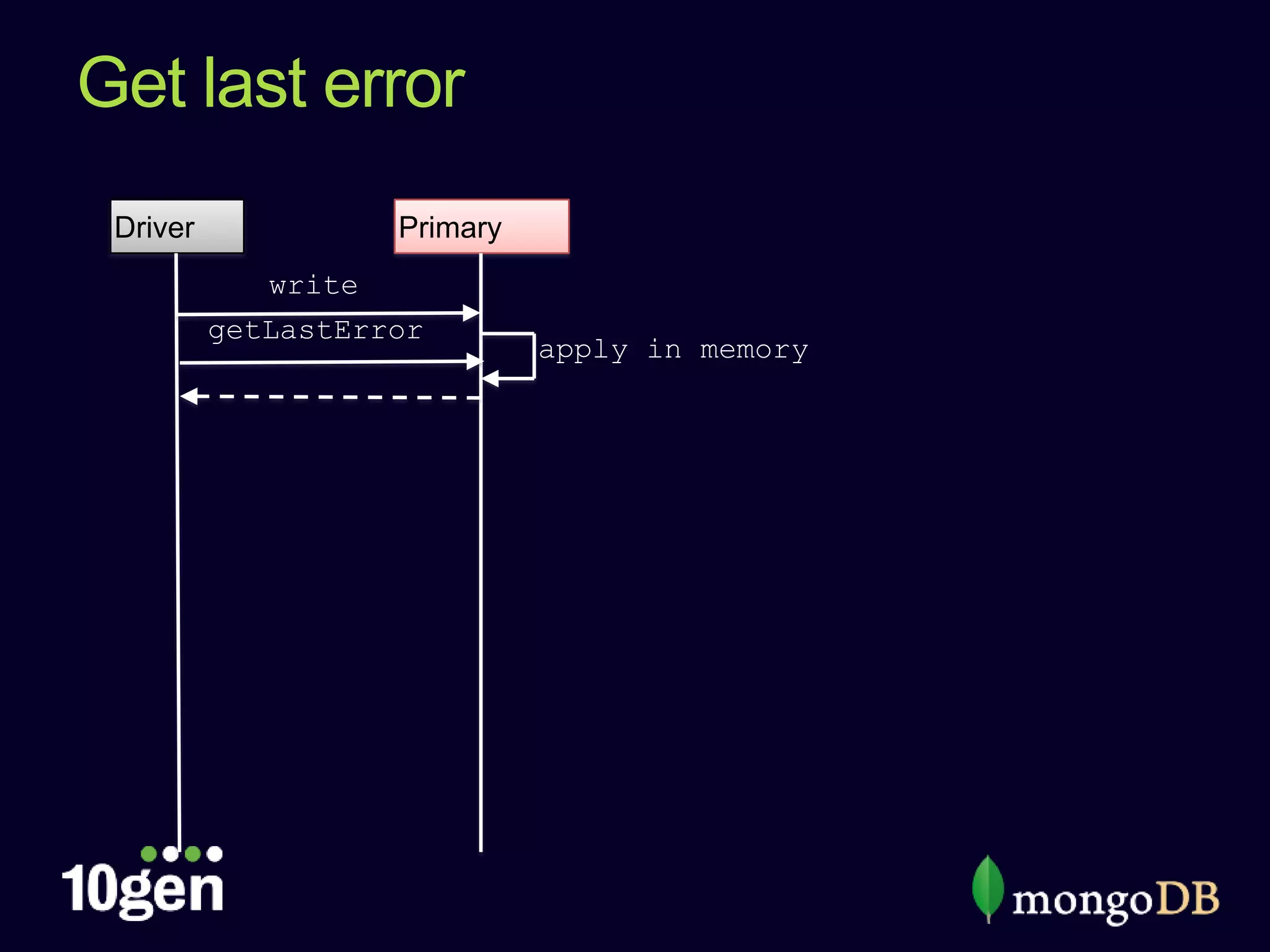 Get last error

Driver

Primary

write

getLastError

apply in memory

10gen

mongoDB